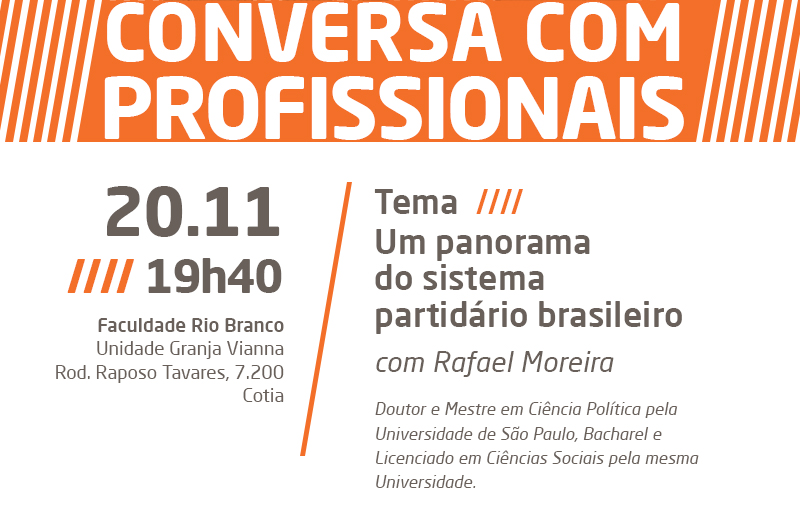 CONVERSA COM PROFISSIONAIS

20.11
//// 19h40

Faculdade Rio Branco
Unidade Granja Vianna
Rod. Raposo Tavares, 7.200
Cotia

Tema ////
Um panorama do sistema partidário brasileiro
com Rafael Moreira

Doutor e Mestre em Ciência Política pela Universidade de São Paulo, Bacharel e Licenciado em Ciências Sociais pela mesma Universidade.